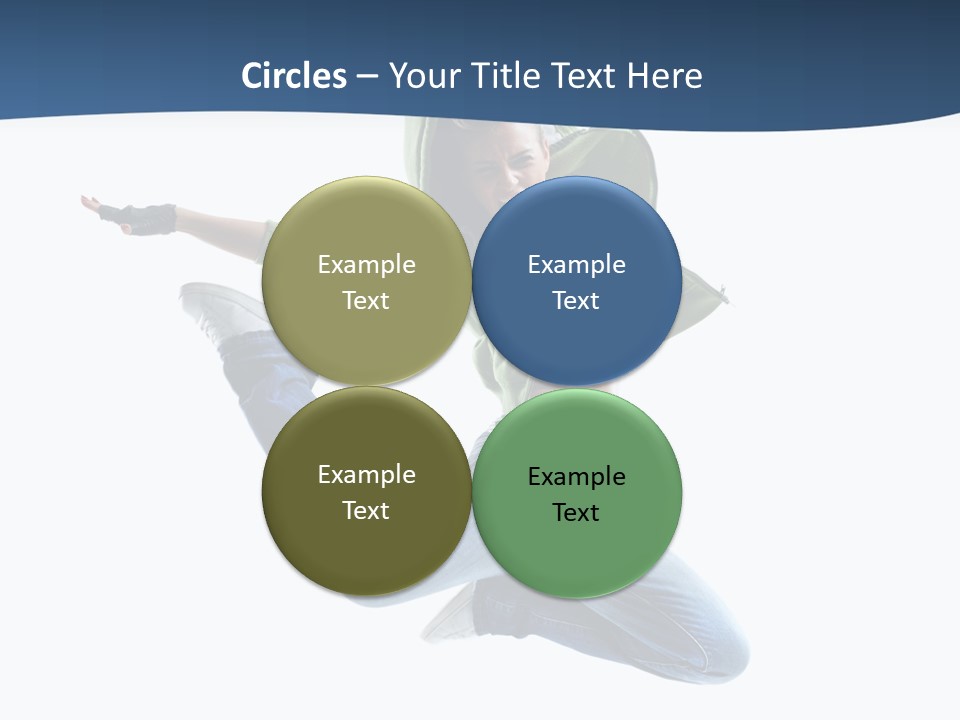 Circles – Your Title Text Here

Example Text

Example Text

Example Text

Example Text